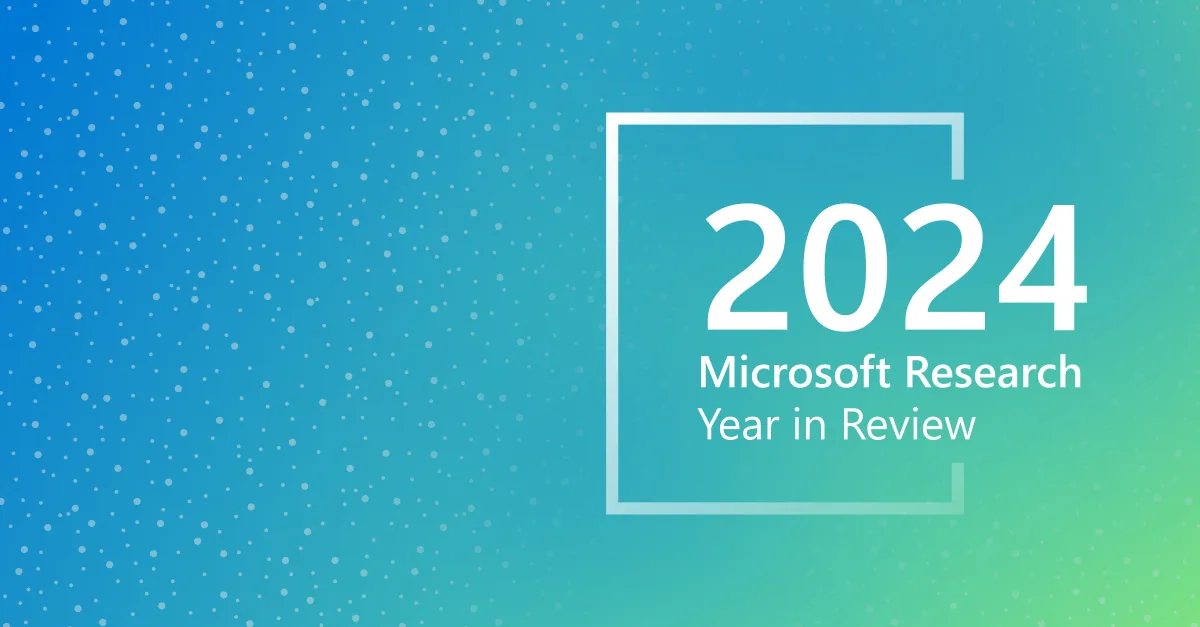 2024
Microsoft Research
Year in Review